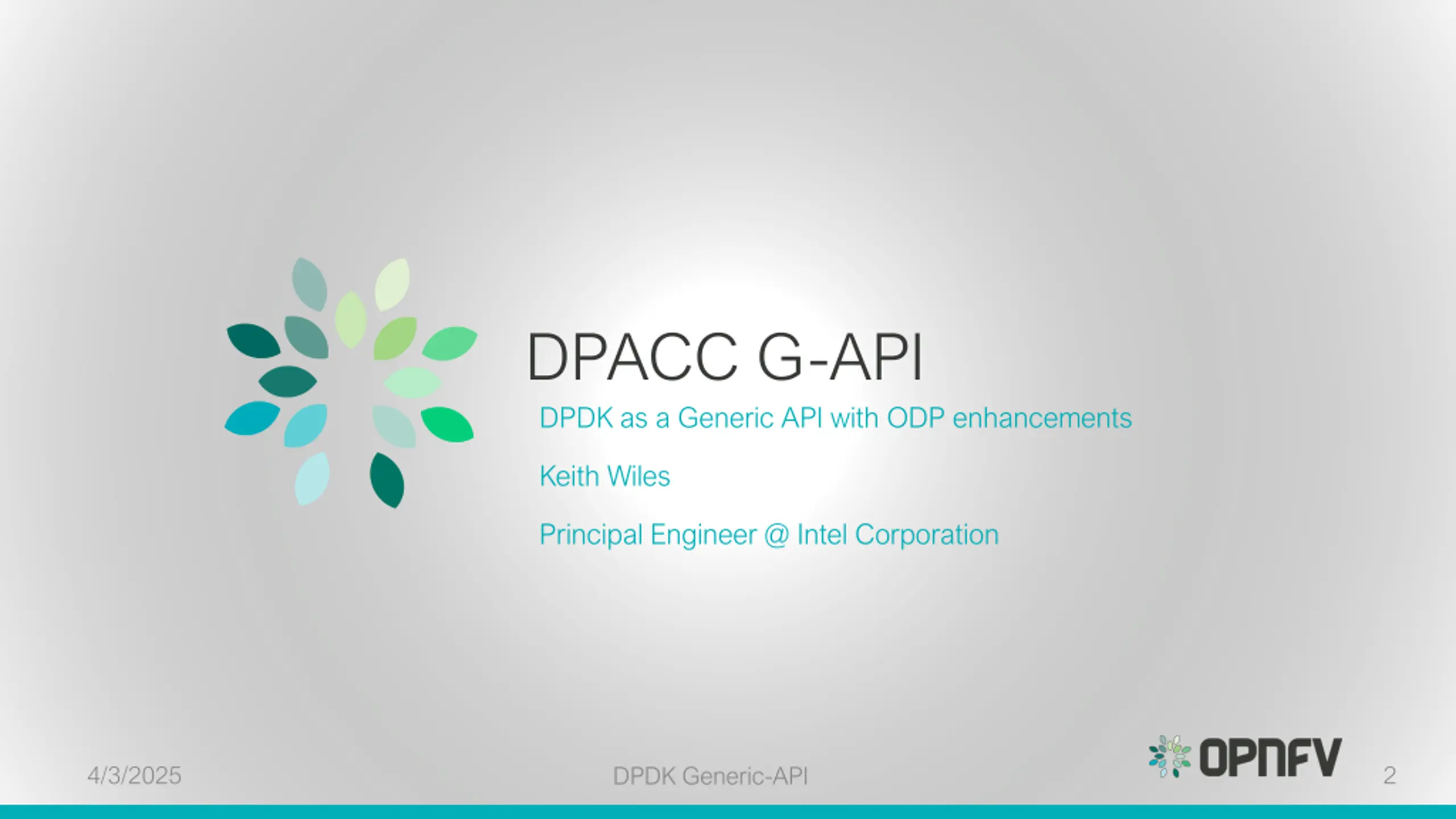 DPACC G-API

DPDK as a Generic API with ODP enhancements

Keith Wiles

Principal Engineer @ Intel Corporation

4/3/2025

DPDK Generic-API

OPNFV

2